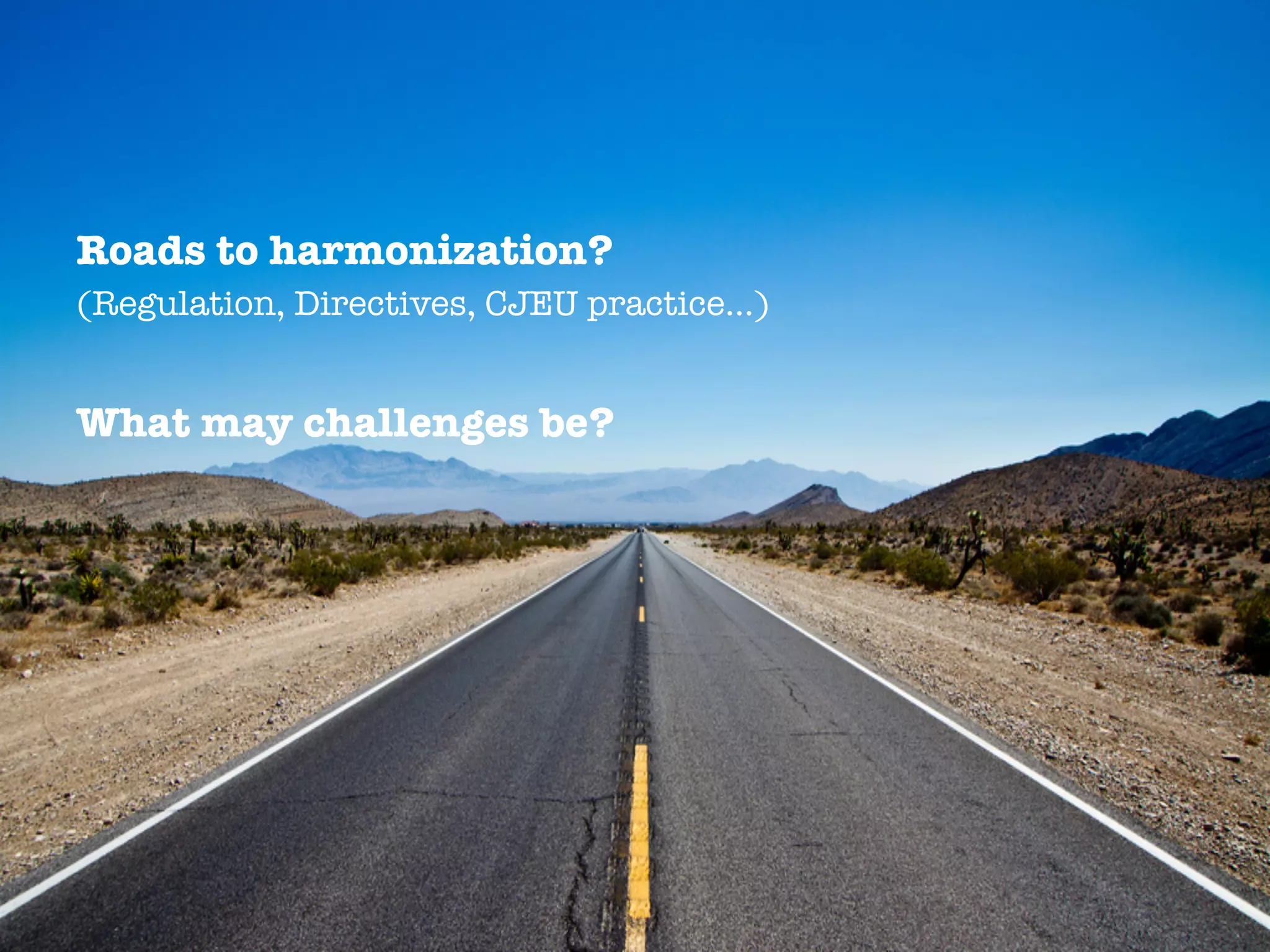 Roads to harmonization?
(Regulation, Directives, CJEU practice…)

What may challenges be?